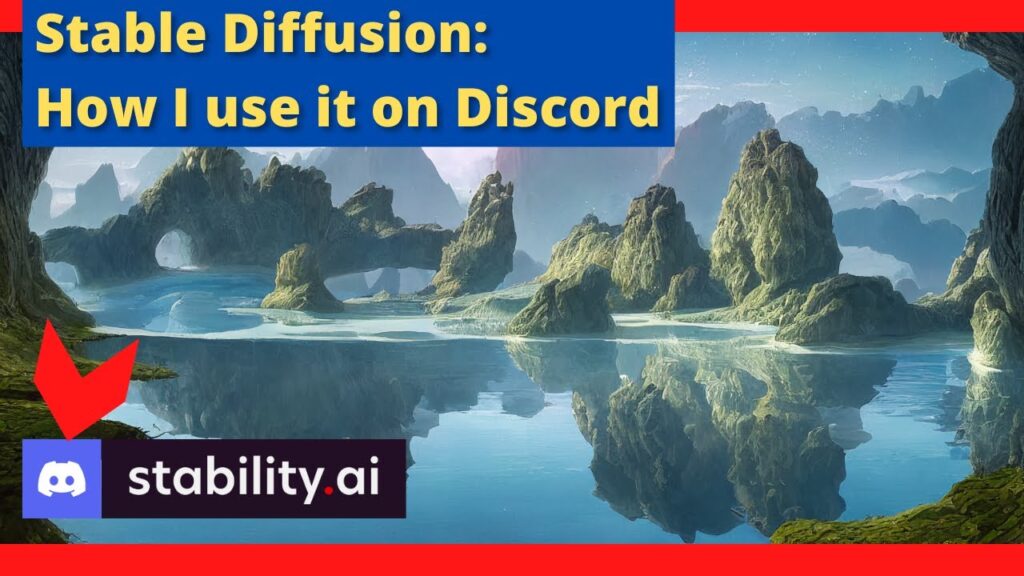 Stable Diffusion:
How I use it on Discord

stability.ai